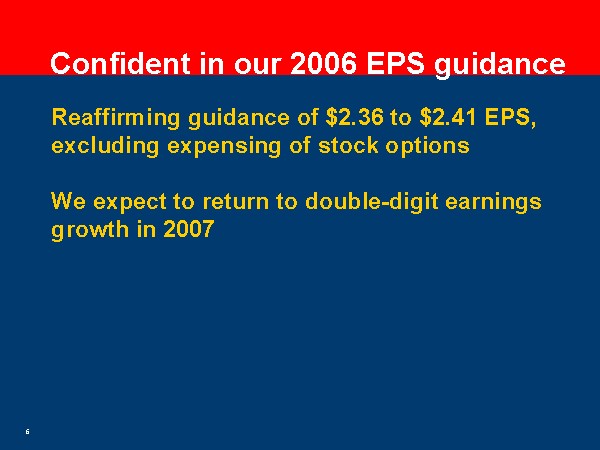 Confident in our 2006 EPS guidance

Reaffirming guidance of \$2.36 to \$2.41 EPS, excluding expensing of stock options

We expect to return to double-digit earnings growth in 2007

6